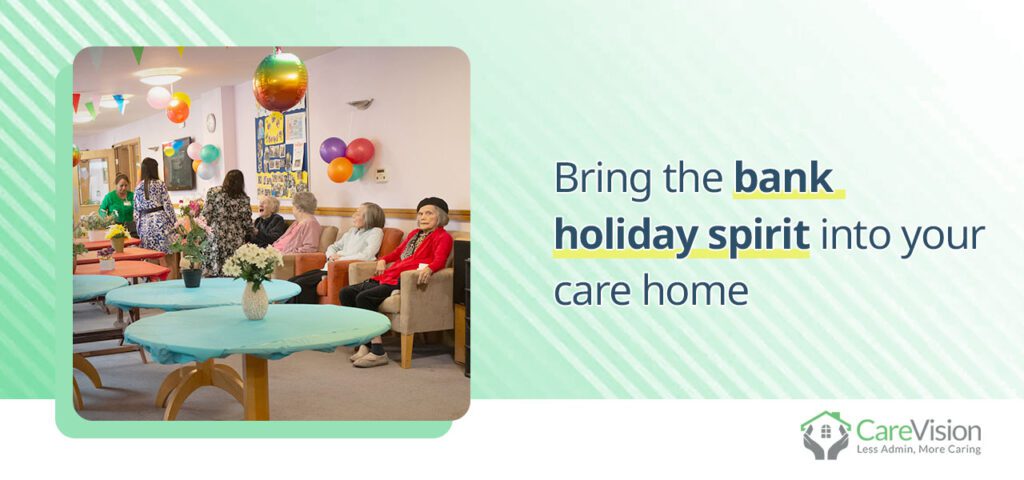 Bring the bank holiday spirit into your care home

CareVision
Less Admin, More Caring